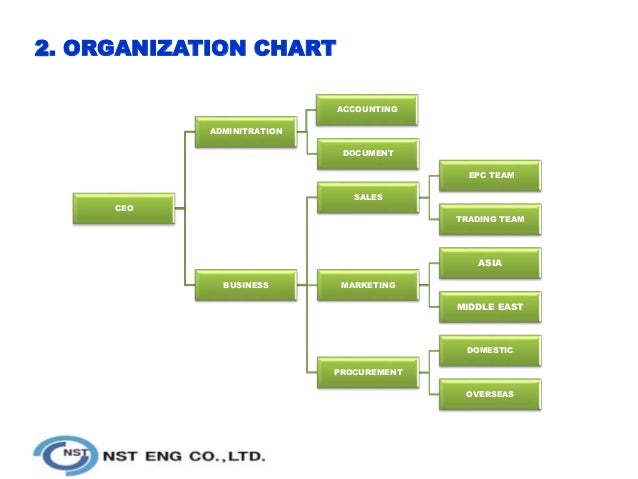 2. ORGANIZATION CHART

CEO

ADMINITRATION

ACCOUNTING

DOCUMENT

BUSINESS

SALES

EPC TEAM

TRADING TEAM

MARKETING

ASIA

MIDDLE EAST

PROCUREMENT

DOMESTIC

OVERSEAS

NST

NST ENG CO.,LTD.